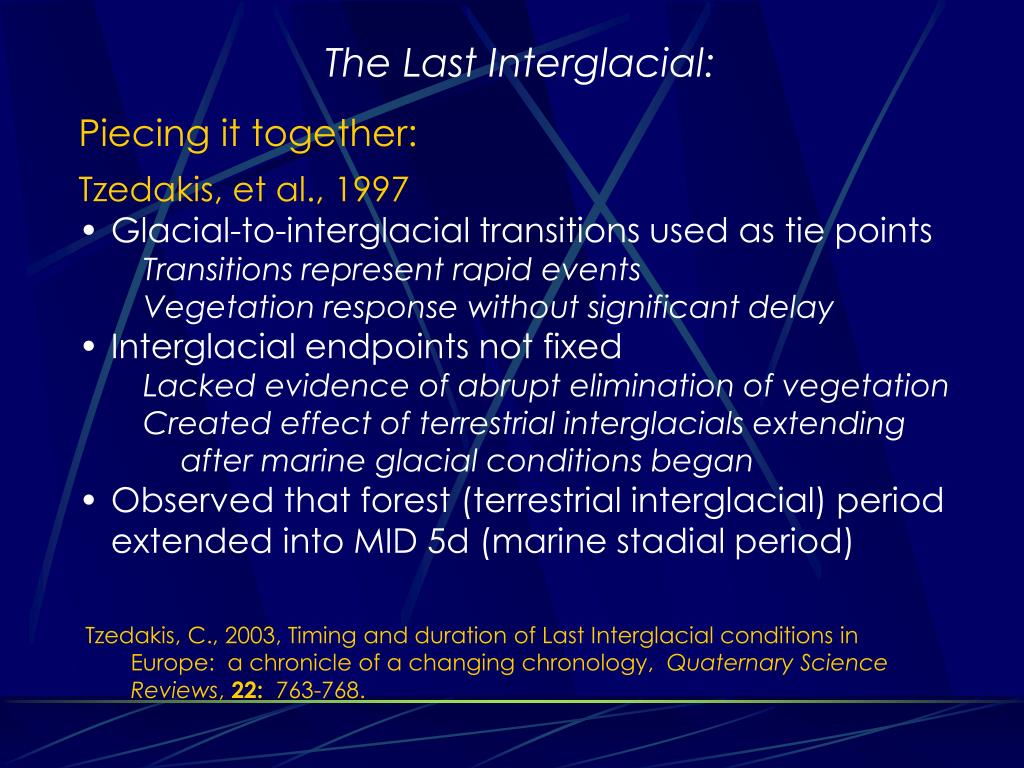 The Last Interglacial:

Piecing it together:

Tzedakis, et al., 1997

• Glacial-to-interglacial transitions used as tie points
Transitions represent rapid events
Vegetation response without significant delay
• Interglacial endpoints not fixed
Lacked evidence of abrupt elimination of vegetation
Created effect of terrestrial interglacials extending after marine glacial conditions began
• Observed that forest (terrestrial interglacial) period extended into MID 5d (marine stadial period)

Tzedakis, C., 2003, Timing and duration of Last Interglacial conditions in Europe: a chronicle of a changing chronology, Quaternary Science Reviews, 22: 763-768.